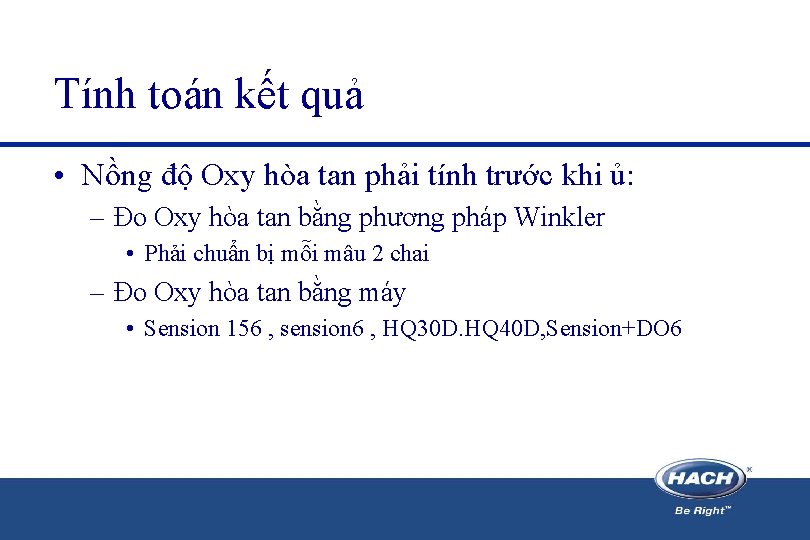 Tính toán kết quả

• Nồng độ Oxy hòa tan phải tính trước khi ủ:
– Đo Oxy hòa tan bằng phương pháp Winkler
• Phải chuẩn bị mỗi mâu 2 chai
– Đo Oxy hòa tan bằng máy
• Sension 156 , sension6 , HQ30D.HQ40D,Sension+DO6

HACH
Be Right™